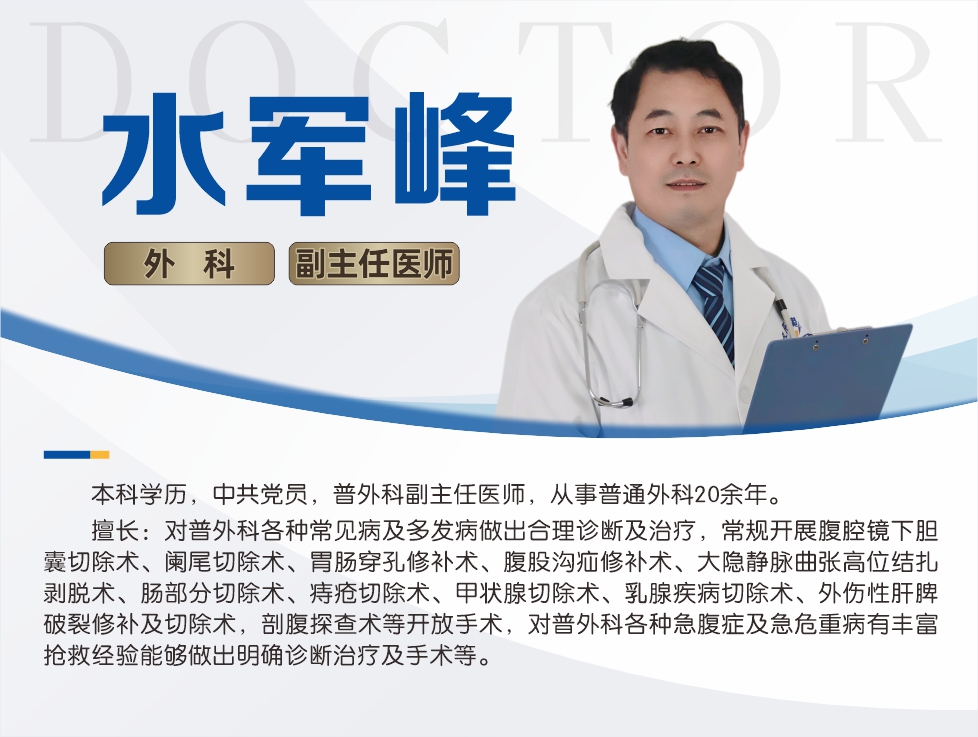 DOCTOR

水军峰

外 科

副主任医师

本科学历，中共党员，普外科副主任医师，从事普通外科20余年。

擅长：对普外科各种常见病及多发病做出合理诊断及治疗，常规开展腹腔镜下胆囊切除术、阑尾切除术、胃肠穿孔修补术、腹股沟疝修补术、大隐静脉曲张高位结扎剥脱术、肠部分切除术、痔疮切除术、甲状腺切除术、乳腺疾病切除术、外伤性肝脾破裂修补及切除术，剖腹探查术等开放手术，对普外科各种急腹症及急危重病有丰富抢救经验能够做出明确诊断治疗及手术等。